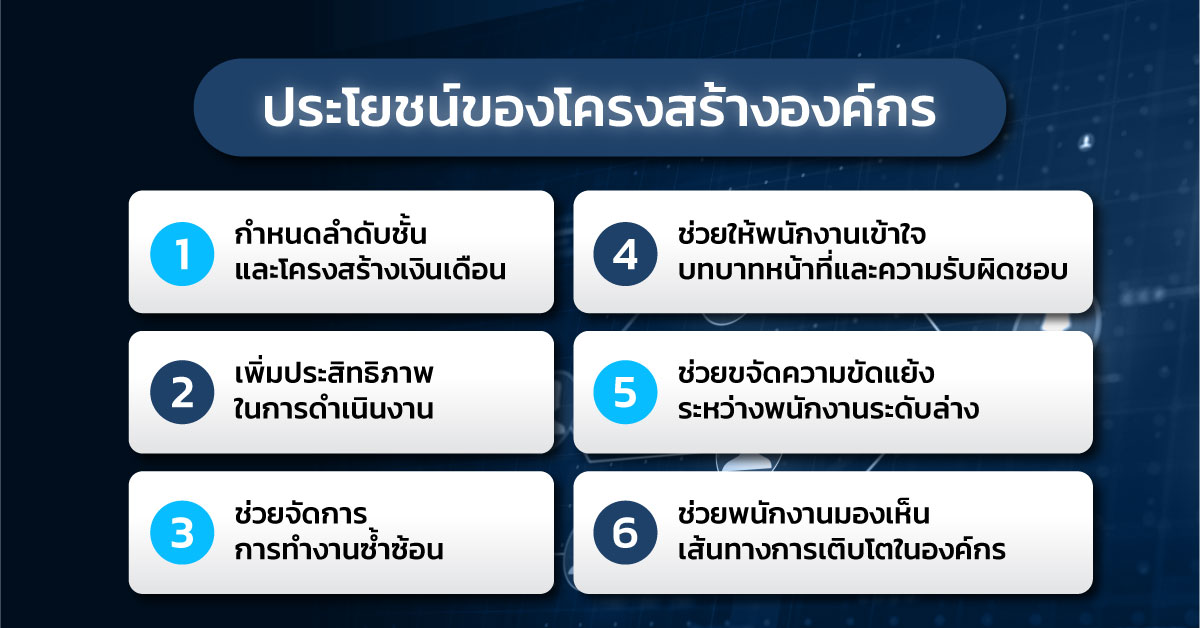 ประโยชน์ของโครงสร้างองค์กร

1 กำหนดลำดับชั้น และโครงสร้างเงินเดือน

2 เพิ่มประสิทธิภาพ ในการดำเนินงาน

3 ช่วยจัดการ การทำงานซ้ำซ้อน

4 ช่วยให้พนักงานเข้าใจ บทบาทหน้าที่และความรับผิดชอบ

5 ช่วยขจัดความขัดแย้ง ระหว่างพนักงานระดับล่าง

6 ช่วยพนักงานมองเห็น เส้นทางการเติบโตในองค์กร